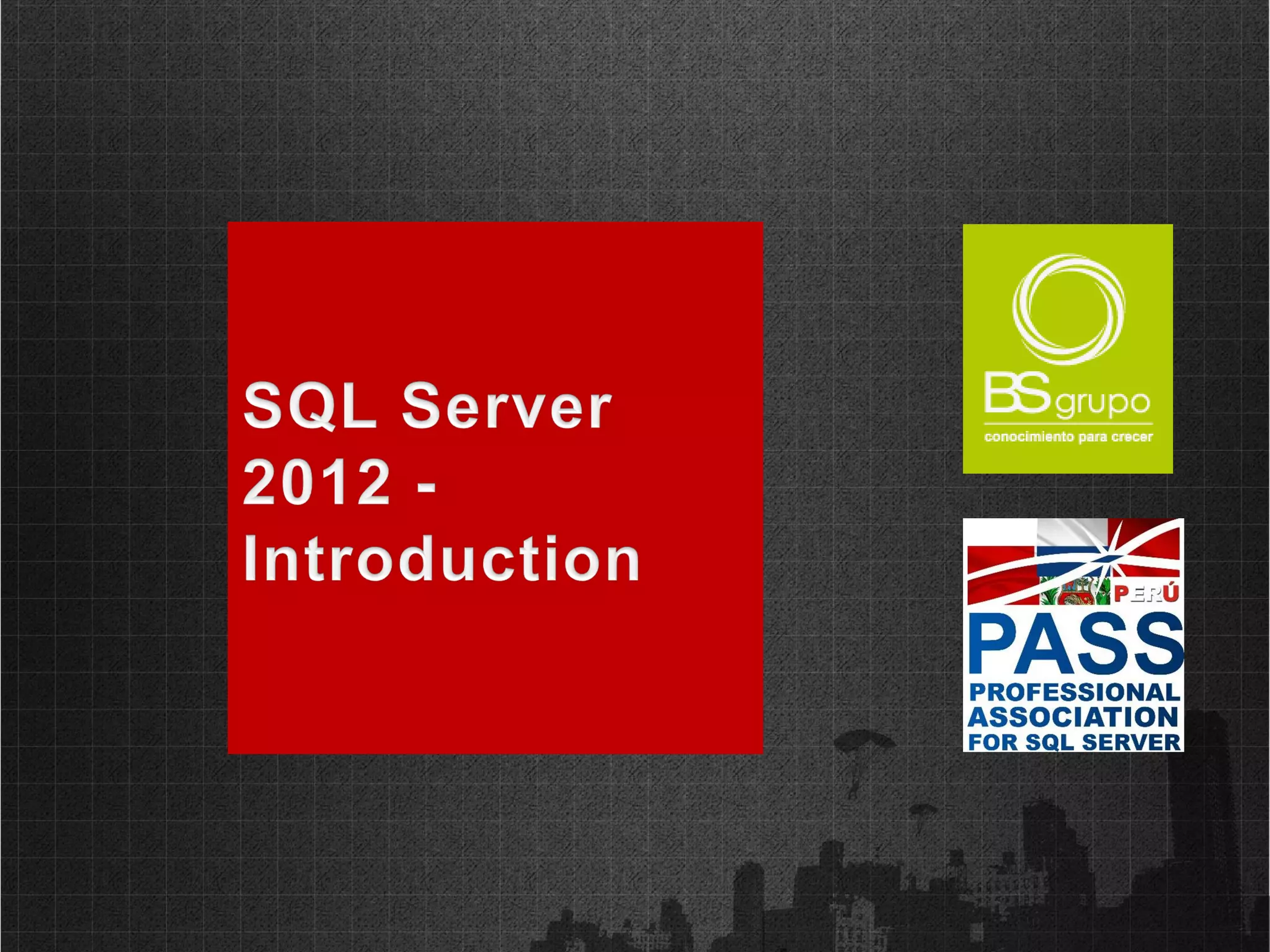 SQL Server 2012 - Introduction

BSgrupo
conocimiento para crecer

PERÚ
PASS
PROFESSIONAL ASSOCIATION FOR SQL SERVER